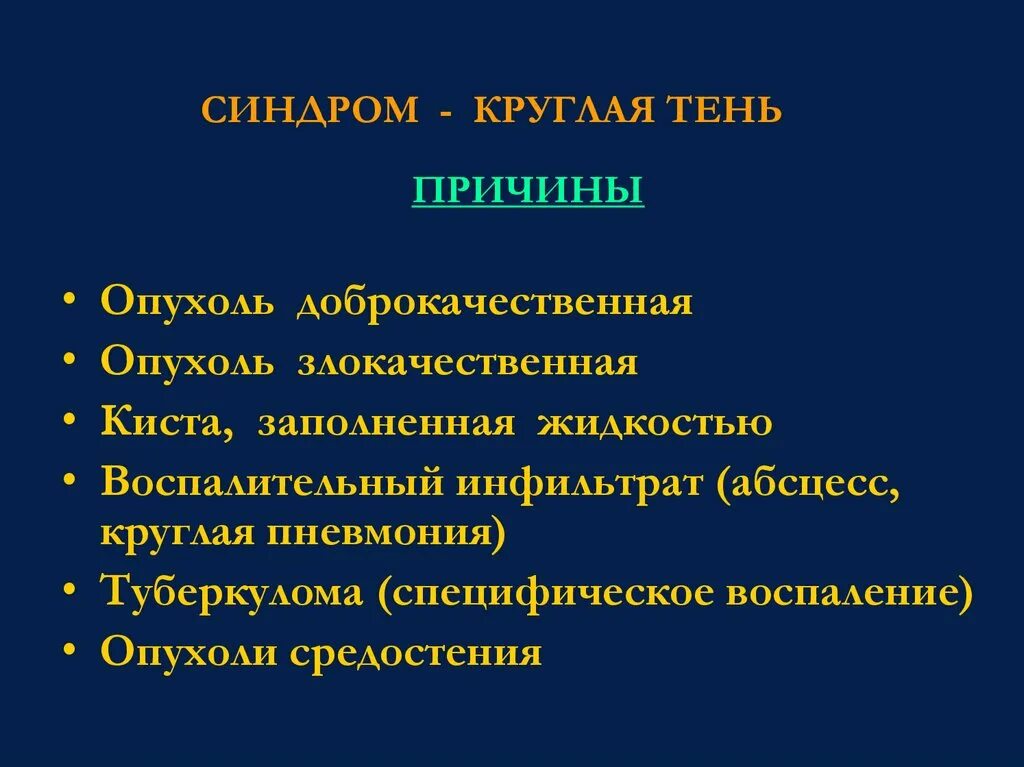 СИНДРОМ - КРУГЛАЯ ТЕНЬ

ПРИЧИНЫ

• Опухоль доброкачественная
• Опухоль злокачественная
• Киста, заполненная жидкостью
• Воспалительный инфильтрат (абсцесс, круглая пневмония)
• Туберкулома (специфическое воспаление)
• Опухоли средостения